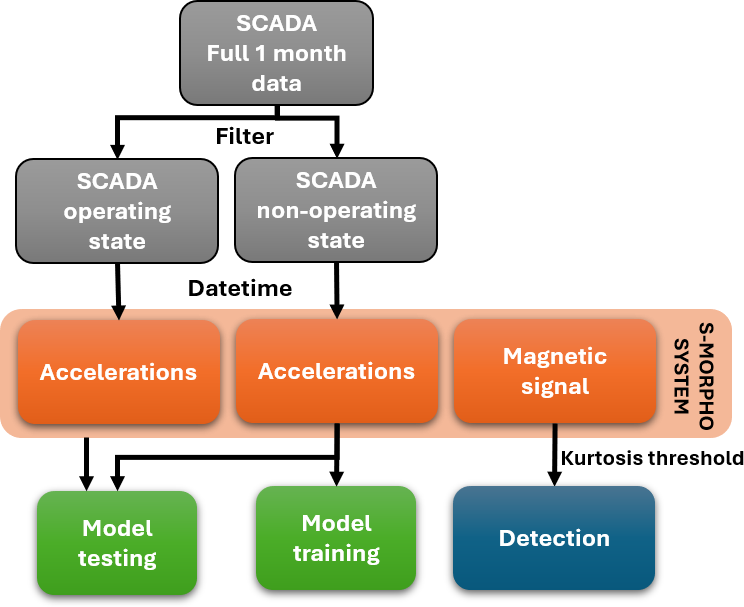 SCADA
Full 1 month data

Filter

SCADA operating state

SCADA non-operating state

Datetime

Accelerations

Accelerations

Magnetic signal

S-MORPHO SYSTEM

Kurtosis threshold

Model testing

Model training

Detection